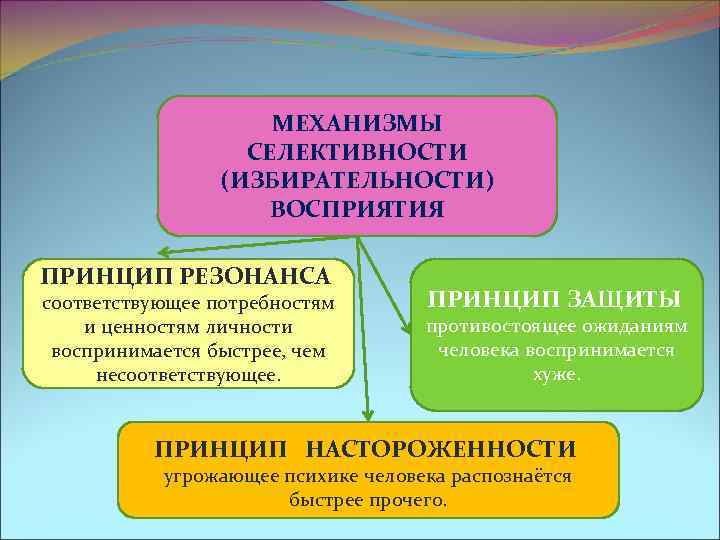 МЕХАНИЗМЫ СЕЛЕКТИВНОСТИ (ИЗБИРАТЕЛЬНОСТИ) ВОСПРИЯТИЯ

ПРИНЦИП РЕЗОНАНСА
соответствующее потребностям и ценностям личности воспринимается быстрее, чем несоответствующее.

ПРИНЦИП ЗАЩИТЫ
противостоящее ожиданиям человека воспринимается хуже.

ПРИНЦИП НАСТОРОЖЕННОСТИ
угрожающее психике человека распознаётся быстрее прочего.